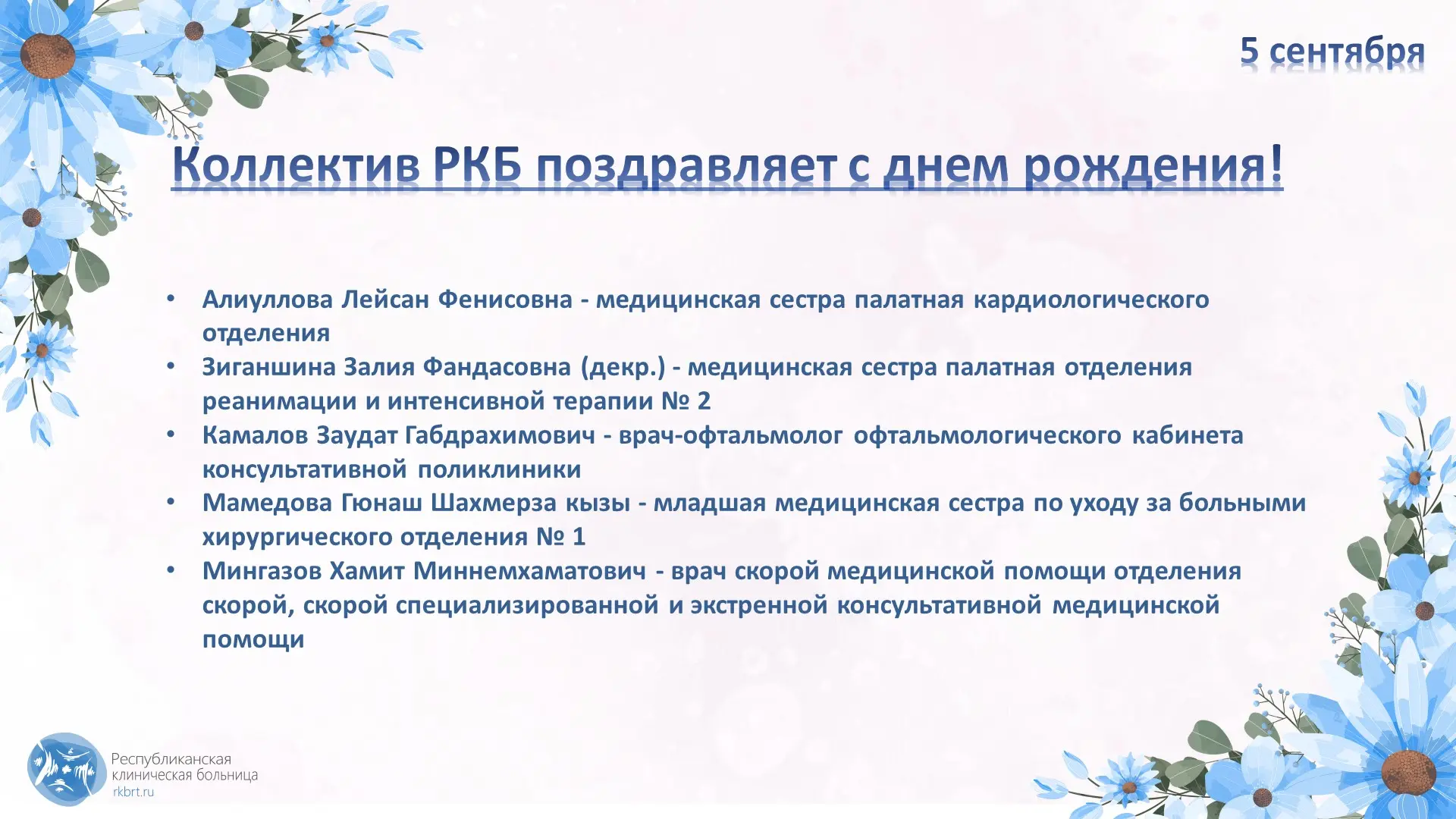 5 сентября

Коллектив РКБ поздравляет с днем рождения!

• Алиуллова Лейсан Фенисовна - медицинская сестра палатная кардиологического отделения
• Зиганшина Залия Фандасовна (декр.) - медицинская сестра палатная отделения реанимации и интенсивной терапии № 2
• Камалов Заудат Габдрахимович - врач-офтальмолог офтальмологического кабинета консультативной поликлиники
• Мамедова Гюнаш Шахмерза кызы - младшая медицинская сестра по уходу за больными хирургического отделения № 1
• Мингазов Хамит Миннемхаматович - врач скорой медицинской помощи отделения скорой, скорой специализированной и экстренной консультативной медицинской помощи

Республиканская клиническая больница
rkbrt.ru